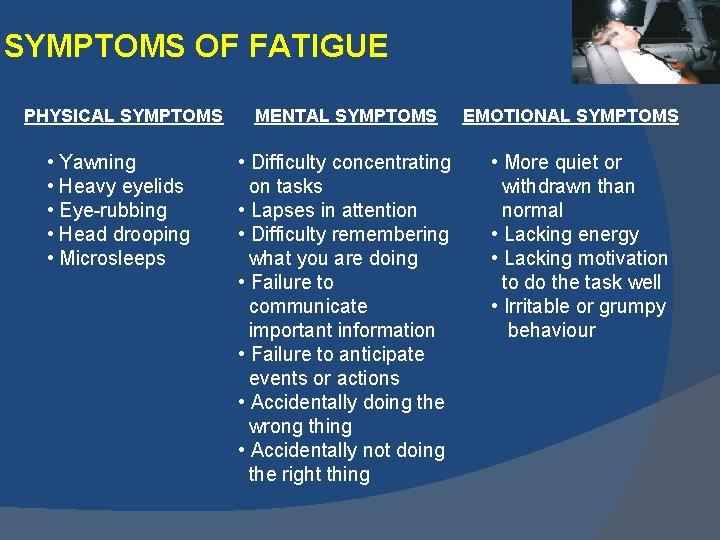 SYMPTOMS OF FATIGUE

PHYSICAL SYMPTOMS

• Yawning
• Heavy eyelids
• Eye-rubbing
• Head drooping
• Microsleeps

MENTAL SYMPTOMS

• Difficulty concentrating on tasks
• Lapses in attention
• Difficulty remembering what you are doing
• Failure to communicate important information
• Failure to anticipate events or actions
• Accidentally doing the wrong thing
• Accidentally not doing the right thing

EMOTIONAL SYMPTOMS

• More quiet or withdrawn than normal
• Lacking energy
• Lacking motivation to do the task well
• Irritable or grumpy behaviour